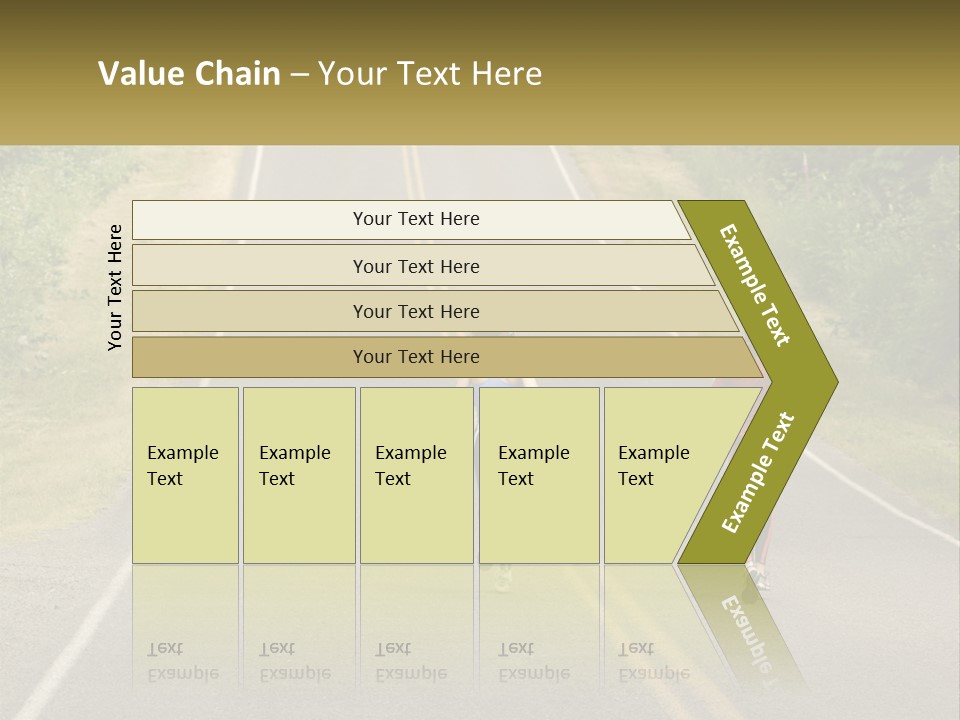 Value Chain – Your Text Here

Your Text Here

Your Text Here

Your Text Here

Your Text Here

Your Text Here

Example Text

Example Text

Example Text

Example Text

Example Text

Example Text

Example Text